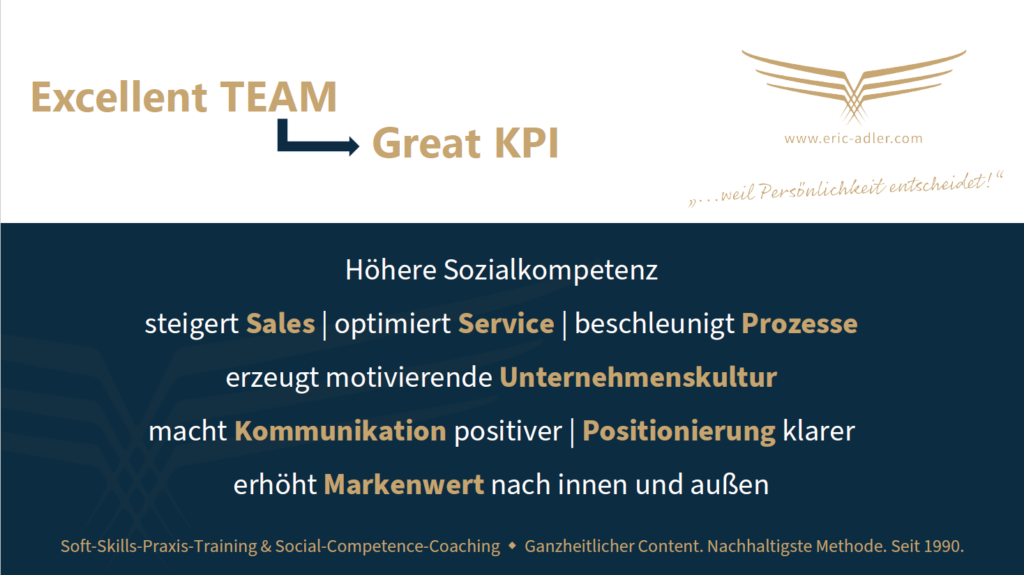 Excellent TEAM

Great KPI

www.eric-adler.com

„...weil Persönlichkeit entscheidet!“

Höhere Sozialkompetenz

steigert Sales | optimiert Service | beschleunigt Prozesse

erzeugt motivierende Unternehmenskultur

macht Kommunikation positiver | Positionierung klarer

erhöht Markenwert nach innen und außen

Soft-Skills-Praxis-Training & Social-Competence-Coaching ◆ Ganzheitlicher Content. Nachhaltigste Methode. Seit 1990.